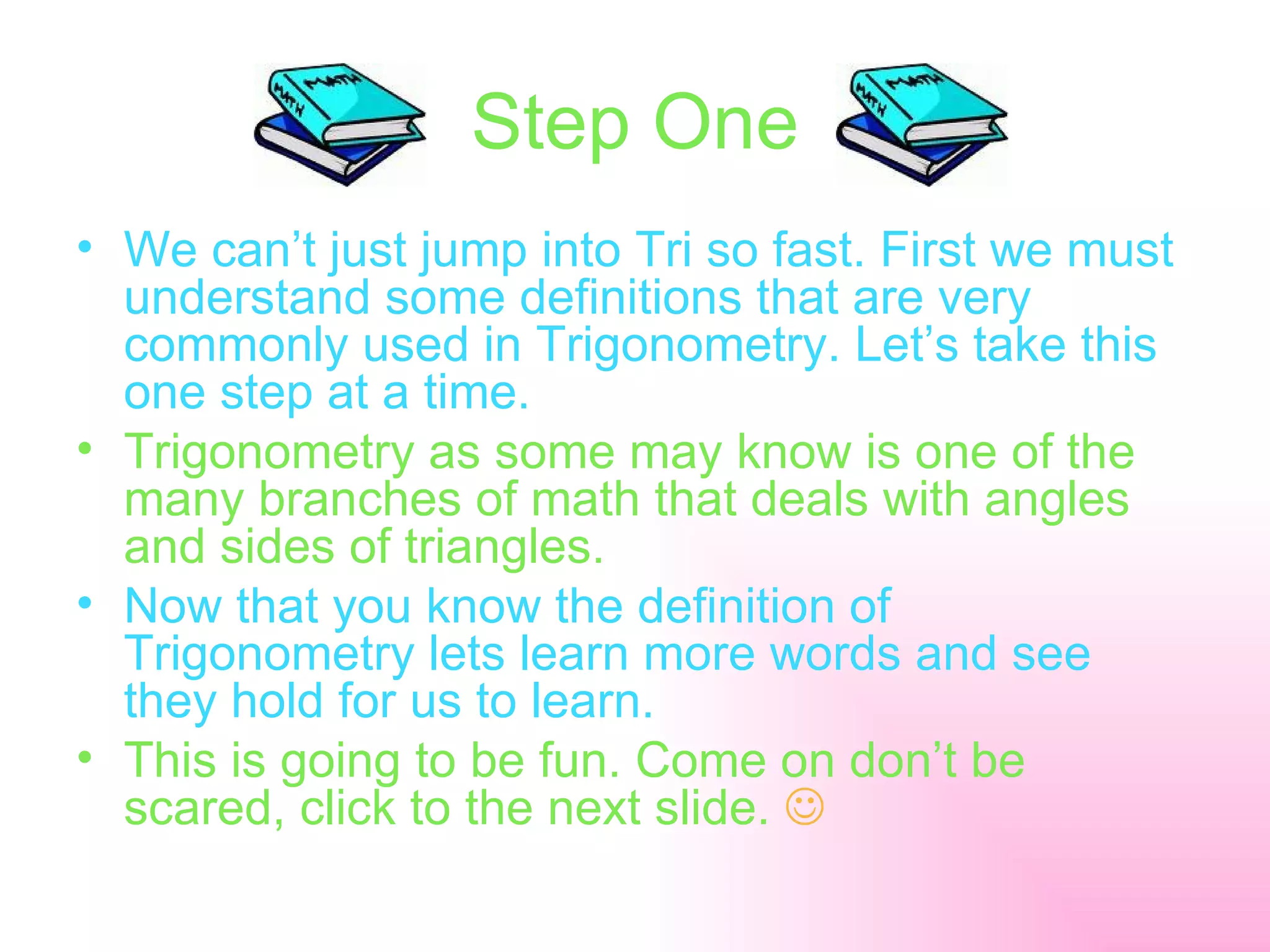 MATH
MATH

Step One

MATH
MATH

• We can’t just jump into Tri so fast. First we must understand some definitions that are very commonly used in Trigonometry. Let’s take this one step at a time.
• Trigonometry as some may know is one of the many branches of math that deals with angles and sides of triangles.
• Now that you know the definition of Trigonometry lets learn more words and see they hold for us to learn.
• This is going to be fun. Come on don’t be scared, click to the next slide. ☺